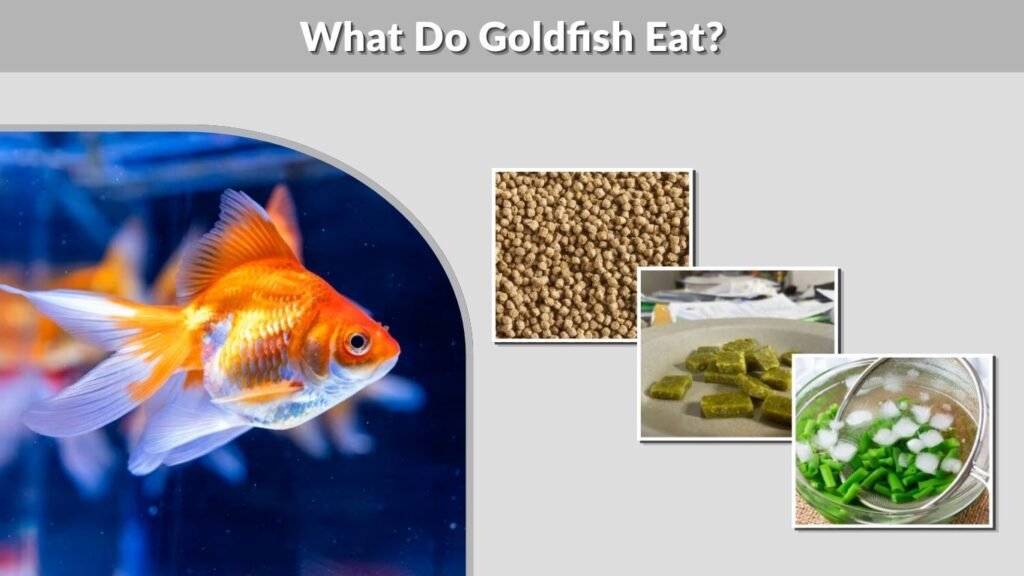 What Do Goldfish Eat?